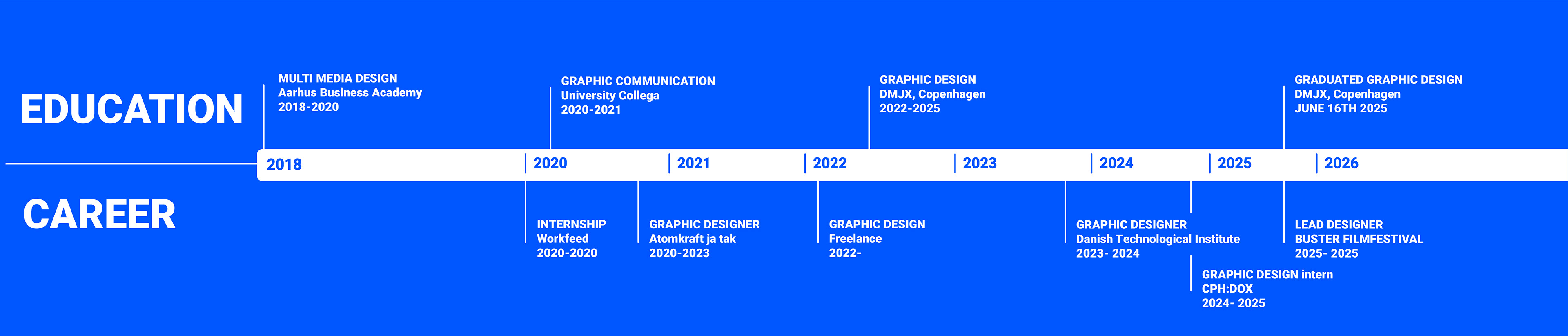 EDUCATION

MULTI MEDIA DESIGN
Aarhus Business Academy
2018-2020

GRAPHIC COMMUNICATION
University Collega
2020-2021

GRAPHIC DESIGN
DMJX, Copenhagen
2022-2025

GRADUATED GRAPHIC DESIGN
DMJX, Copenhagen
JUNE 16TH 2025

2018 2020 2021 2022 2023 2024 2025 2026

CAREER

INTERNSHIP
Workfeed
2020-2020

GRAPHIC DESIGNER
Atomkraft ja tak
2020-2023

GRAPHIC DESIGN
Freelance
2022-

GRAPHIC DESIGNER
Danish Technological Institute
2023- 2024

GRAPHIC DESIGN intern
CPH:DOX
2024- 2025

LEAD DESIGNER
BUSTER FILMFESTIVAL
2025- 2025